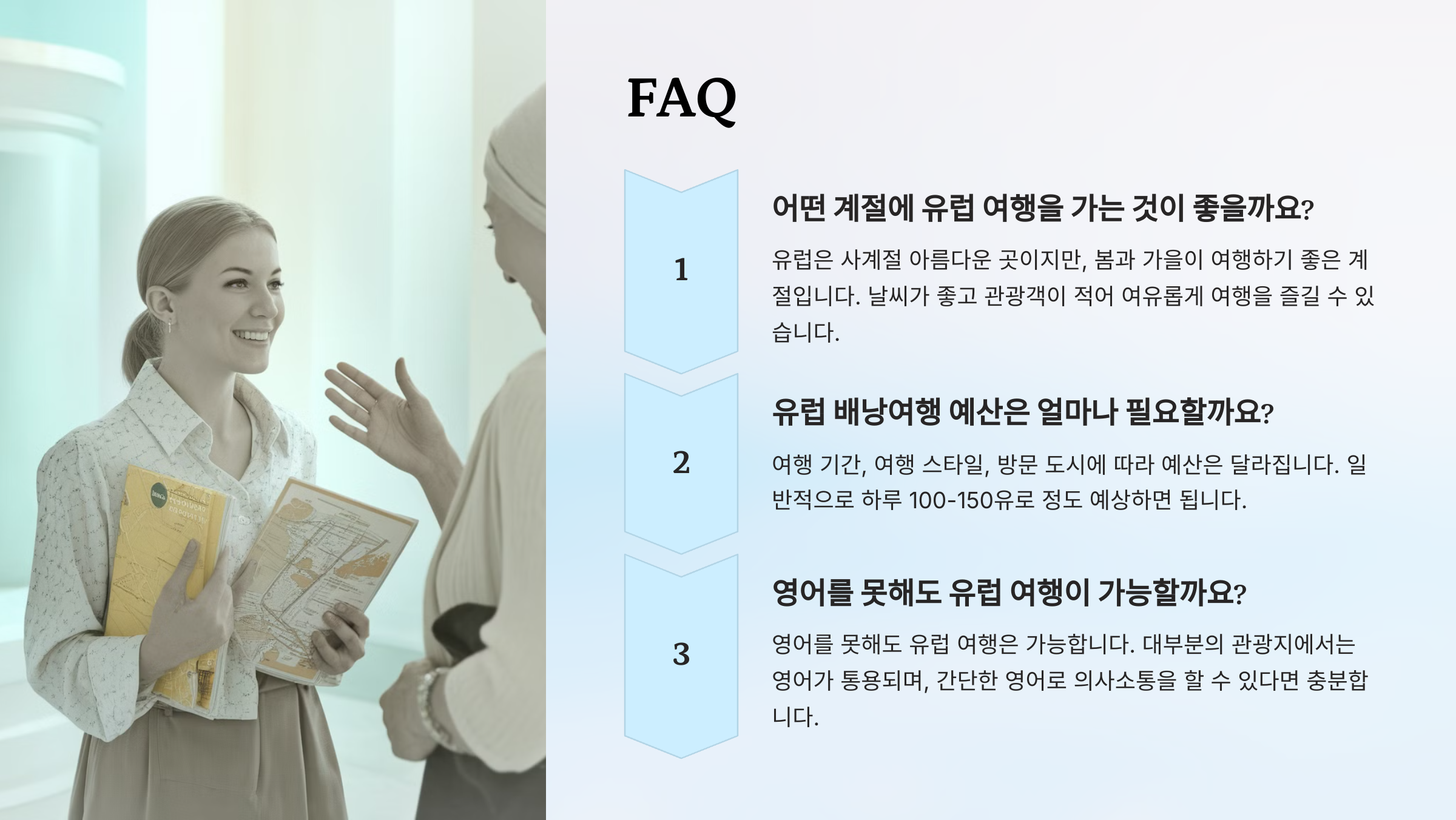 FAQ

1

어떤 계절에 유럽 여행을 가는 것이 좋을까요?

유럽은 사계절 아름다운 곳이지만, 봄과 가을이 여행하기 좋은 계절입니다. 날씨가 좋고 관광객이 적어 여유롭게 여행을 즐길 수 있습니다.

2

유럽 배낭여행 예산은 얼마나 필요할까요?

여행 기간, 여행 스타일, 방문 도시에 따라 예산은 달라집니다. 일반적으로 하루 100-150유로 정도 예상하면 됩니다.

3

영어를 못해도 유럽 여행이 가능할까요?

영어를 못해도 유럽 여행은 가능합니다. 대부분의 관광지에서는 영어가 통용되며, 간단한 영어로 의사소통을 할 수 있다면 충분합니다.